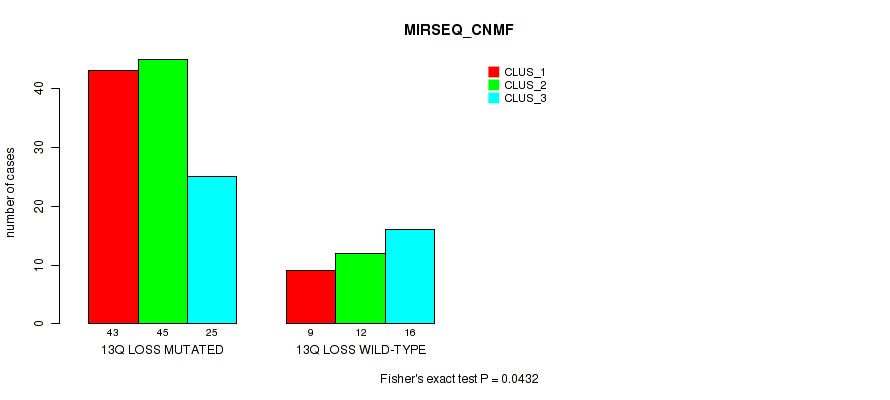 MIRSEQ_CNMF

CLUS_1
CLUS_2
CLUS_3

number of cases

0
10
20
30
40

43
45
25
13Q LOSS MUTATED

9
12
16
13Q LOSS WILD-TYPE

Fisher's exact test P = 0.0432